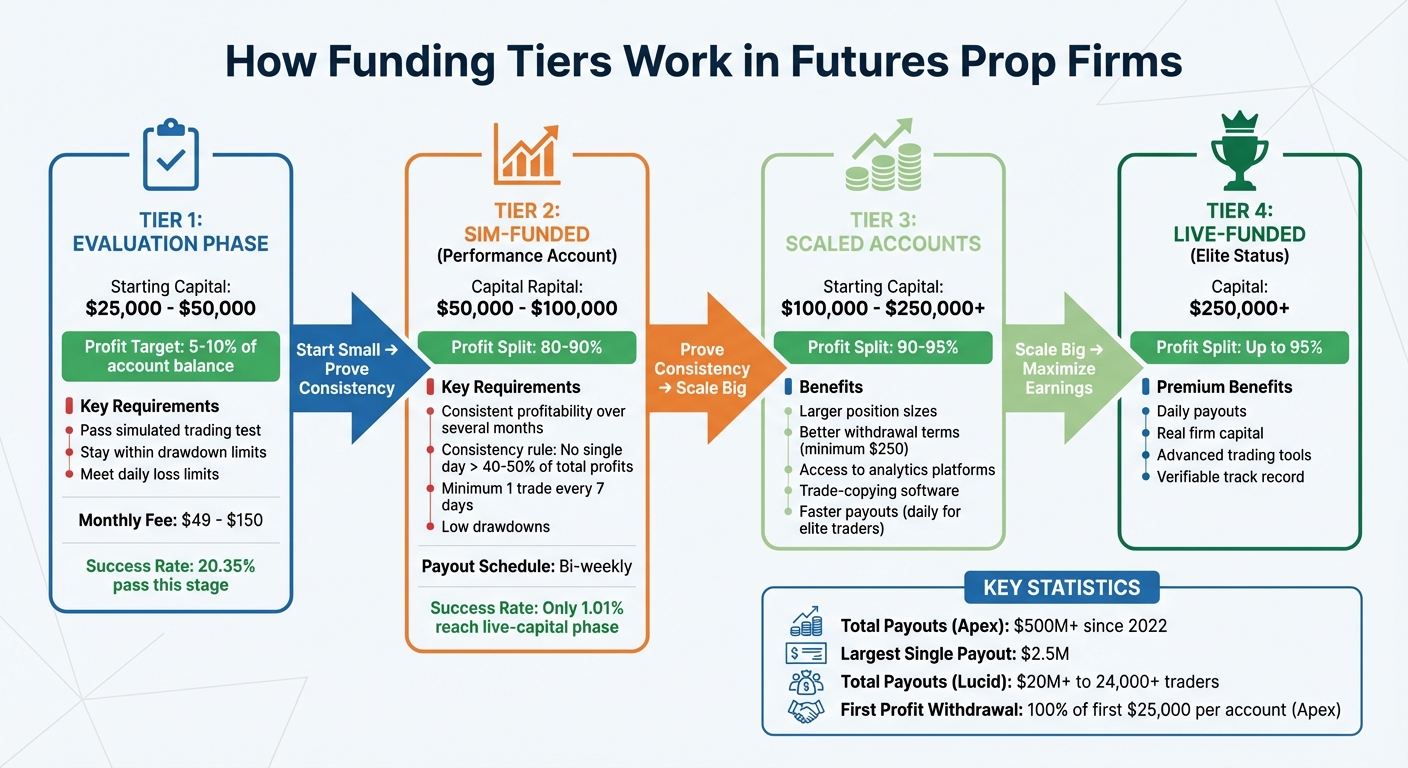 How Funding Tiers Work in Futures Prop Firms

TIER 1:
EVALUATION PHASE

Starting Capital:
$25,000 - $50,000

Profit Target: 5-10% of account balance

Key Requirements
Pass simulated trading test
Stay within drawdown limits
Meet daily loss limits

Monthly Fee: $49 - $150

Success Rate: 20.35% pass this stage

Start Small → Prove Consistency

TIER 2:
SIM-FUNDED
(Performance Account)

Capital Rapital:
$50,000 - $100,000

Profit Split: 80-90%

Key Requirements
Consistent profitability over several months
Consistency rule: No single day > 40-50% of total profits
Minimum 1 trade every 7 days
Low drawdowns

Payout Schedule: Bi-weekly

Success Rate: Only 1.01% reach live-capital phase

Prove Consistency → Scale Big

TIER 3:
SCALED ACCOUNTS

Starting Capital:
$100,000 - $250,000+

Profit Split: 90-95%

Benefits
Larger position sizes
Better withdrawal terms (minimum $250)
Access to analytics platforms
Trade-copying software
Faster payouts (daily for elite traders)

Scale Big → Maximize Earnings

TIER 4:
LIVE-FUNDED
(Elite Status)

Capital:
$250,000+

Profit Split: Up to 95%

Premium Benefits
Daily payouts
Real firm capital
Advanced trading tools
Verifiable track record

KEY STATISTICS
Total Payouts (Apex): $500M+ since 2022
Largest Single Payout: $2.5M
Total Payouts (Lucid): $20M+ to 24,000+ traders
First Profit Withdrawal: 100% of first $25,000 per account (Apex)